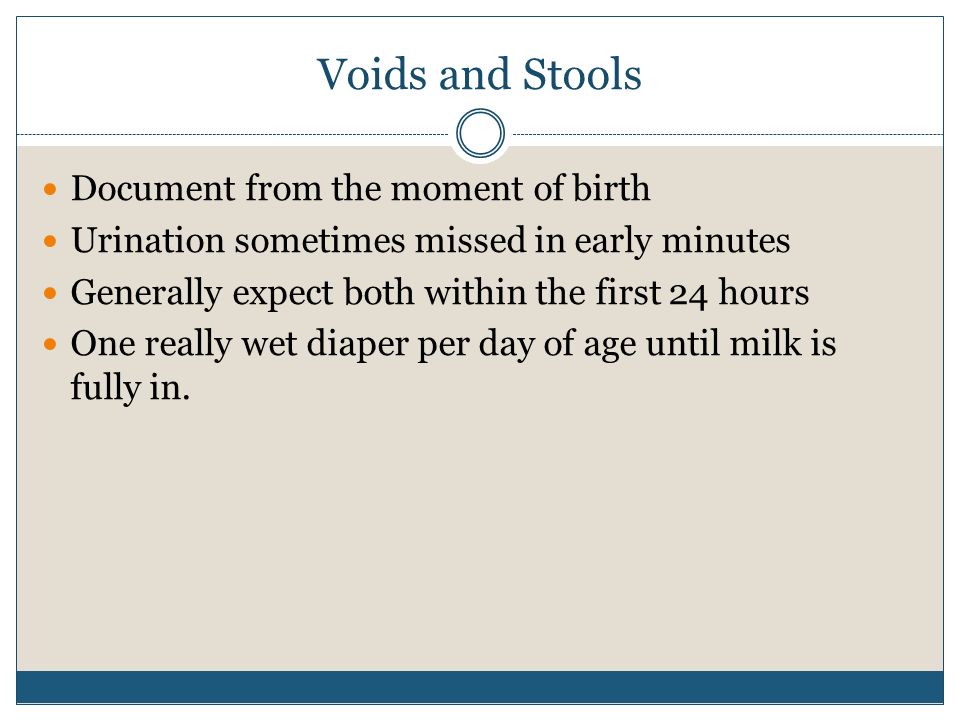 Voids and Stools

- Document from the moment of birth
- Urination sometimes missed in early minutes
- Generally expect both within the first 24 hours
- One really wet diaper per day of age until milk is fully in.